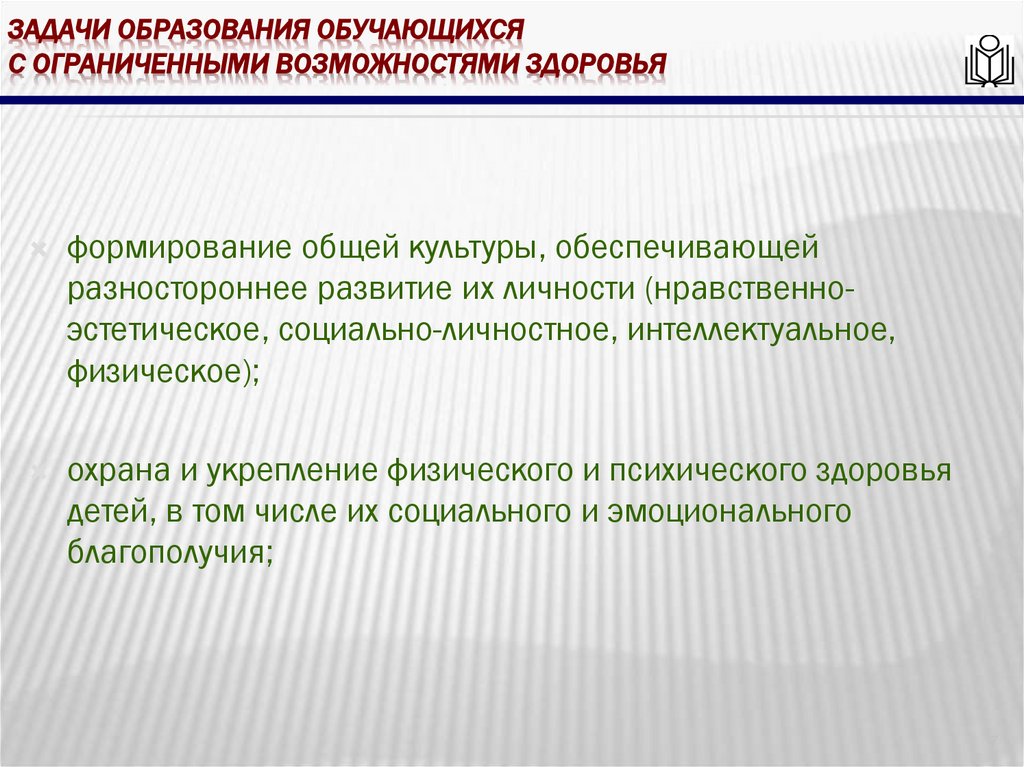 ЗАДАЧИ ОБРАЗОВАНИЯ ОБУЧАЮЩИХСЯ
С ОГРАНИЧЕННЫМИ ВОЗМОЖНОСТЯМИ ЗДОРОВЬЯ

формирование общей культуры, обеспечивающей разностороннее развитие их личности (нравственно-эстетическое, социально-личностное, интеллектуальное, физическое);

охрана и укрепление физического и психического здоровья детей, в том числе их социального и эмоционального благополучия;